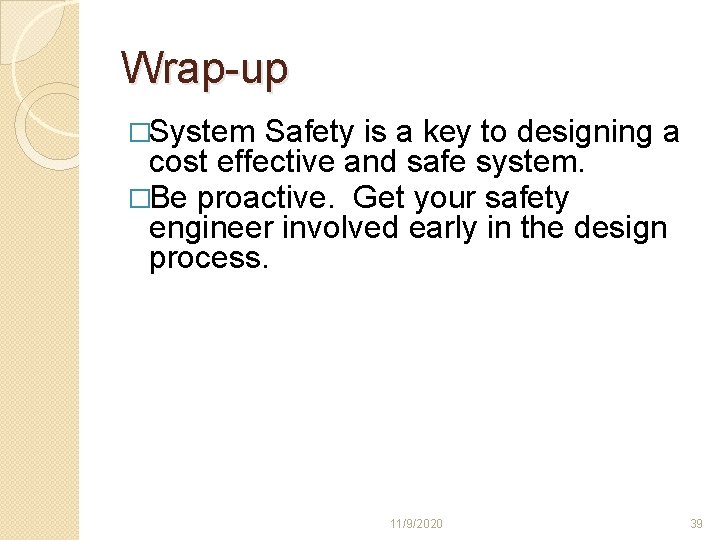 Wrap-up

□System Safety is a key to designing a cost effective and safe system.

□Be proactive. Get your safety engineer involved early in the design process.

11/9/2020

39